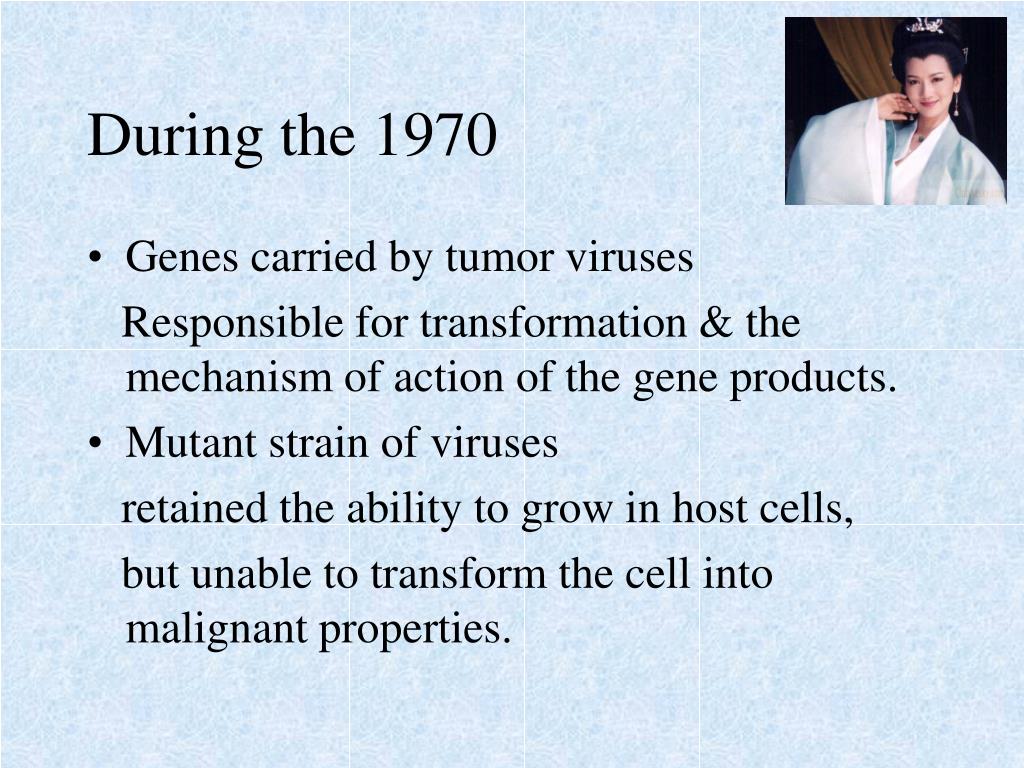 During the 1970

• Genes carried by tumor viruses

Responsible for transformation & the mechanism of action of the gene products.

• Mutant strain of viruses

retained the ability to grow in host cells,

but unable to transform the cell into malignant properties.